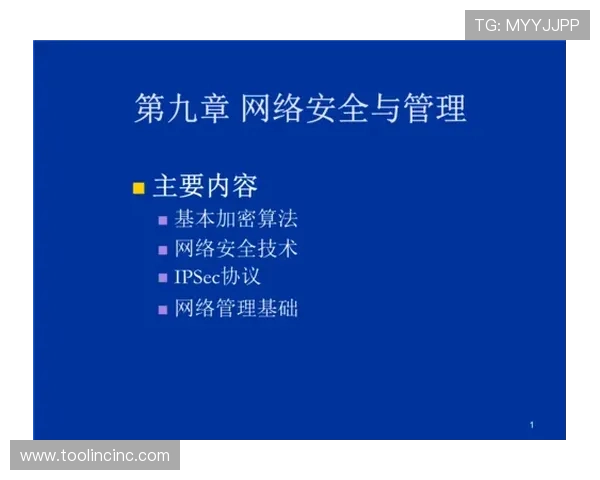 TG: MYYJJPP

第九章 网络安全与管理

主要内容

基本加密算法

网络安全技术

IPSec协议

网络管理基础

1

www.toolincinc.com